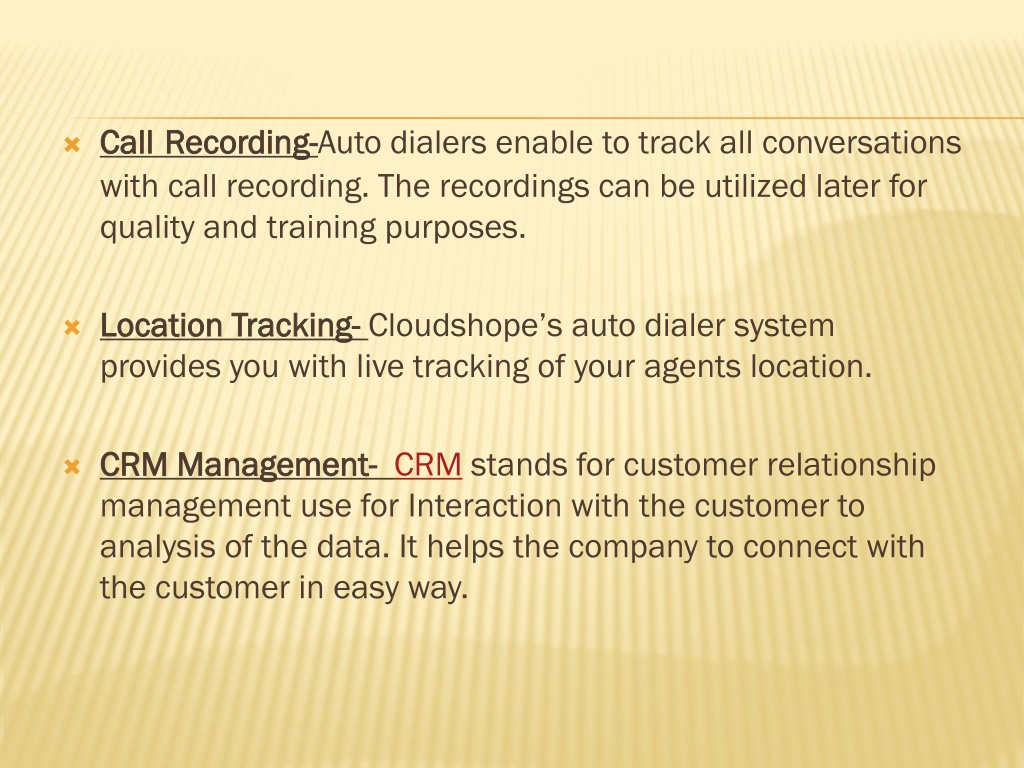 Call Recording-Auto dialers enable to track all conversations with call recording. The recordings can be utilized later for quality and training purposes.

Location Tracking- Cloudshope's auto dialer system provides you with live tracking of your agents location.

CRM Management- CRM stands for customer relationship management use for Interaction with the customer to analysis of the data. It helps the company to connect with the customer in easy way.